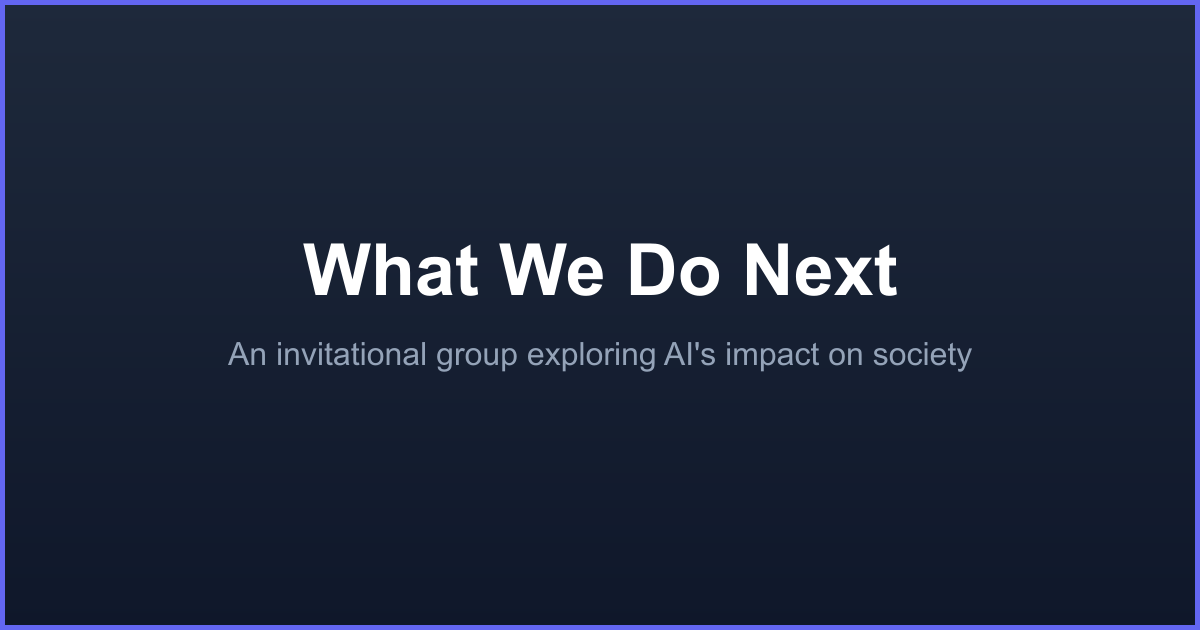 What We Do Next

An invitational group exploring AI's impact on society